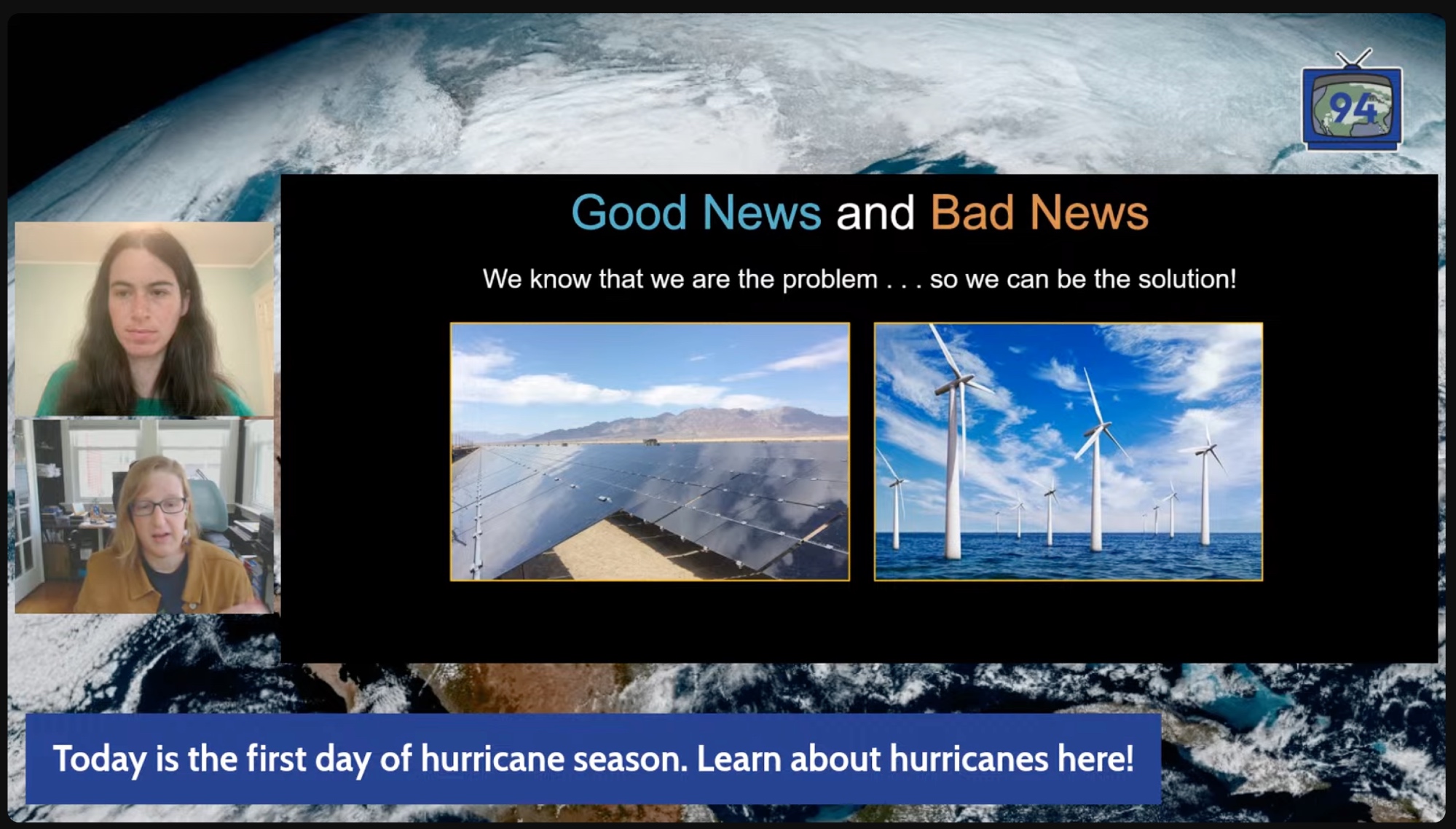 94

Good News and Bad News

We know that we are the problem . . . so we can be the solution!

Today is the first day of hurricane season. Learn about hurricanes here!